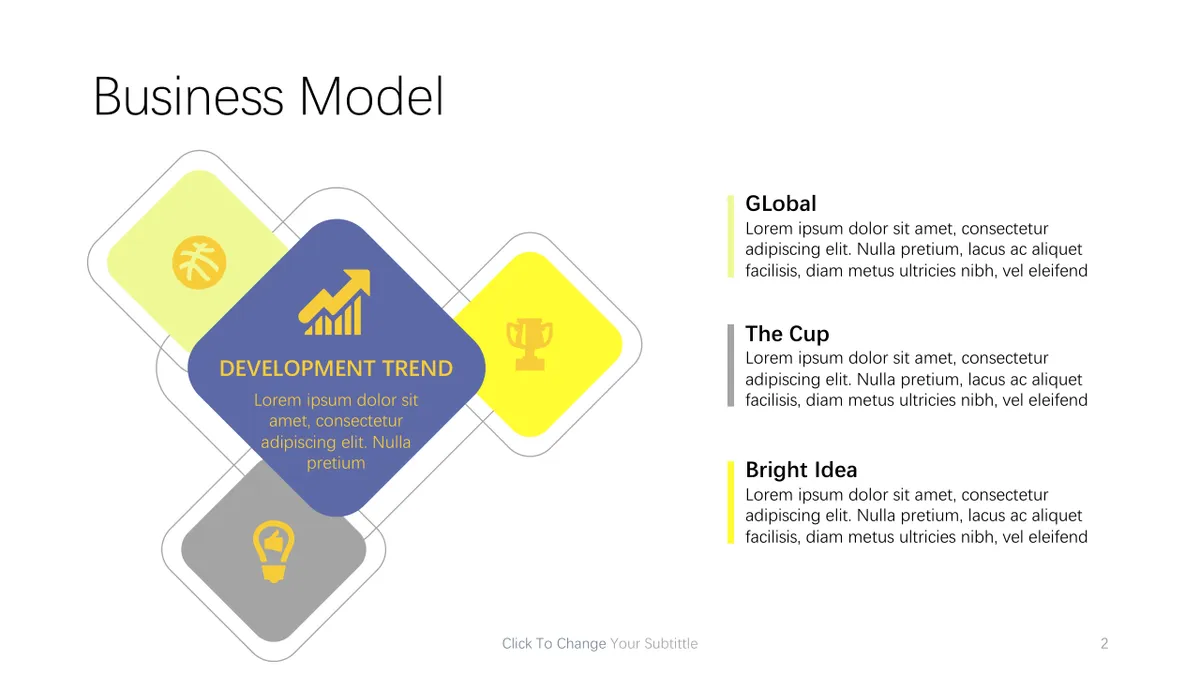 Business Model

DEVELOPMENT TREND

Lorem ipsum dolor sit amet, consectetur adipiscing elit. Nulla pretium

GLobal
Lorem ipsum dolor sit amet, consectetur adipiscing elit. Nulla pretium, lacus ac aliquet facilisis, diam metus ultricies nibh, vel eleifend

The Cup
Lorem ipsum dolor sit amet, consectetur adipiscing elit. Nulla pretium, lacus ac aliquet facilisis, diam metus ultricies nibh, vel eleifend

Bright Idea
Lorem ipsum dolor sit amet, consectetur adipiscing elit. Nulla pretium, lacus ac aliquet facilisis, diam metus ultricies nibh, vel eleifend

Click To Change Your Subtittle

2